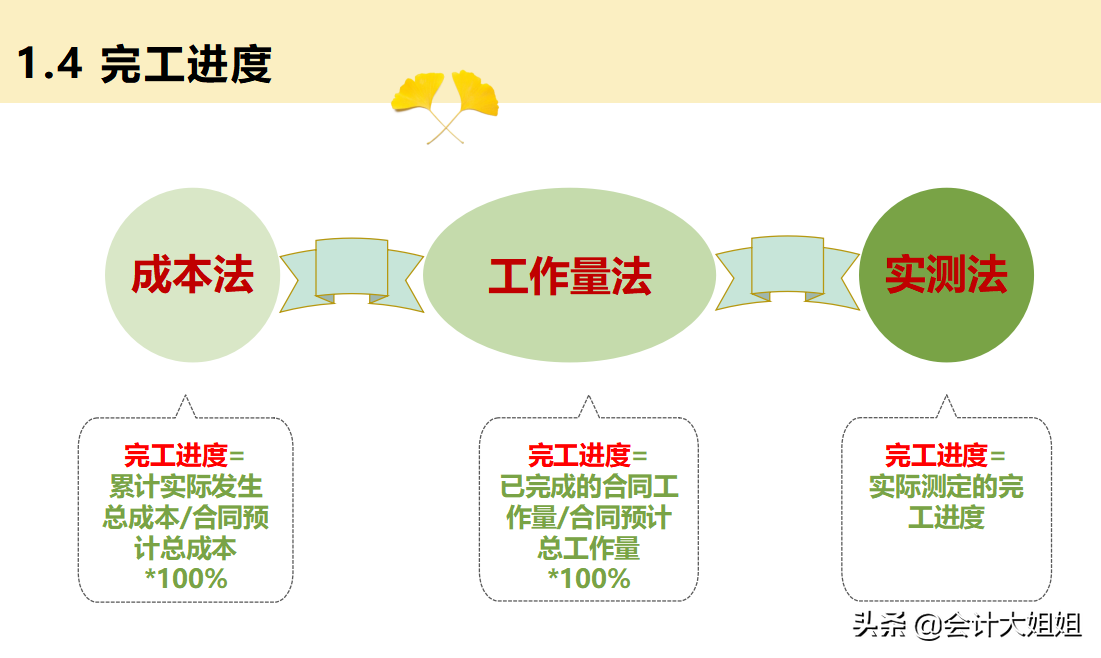 1.4 完工进度

成本法

工作量法

实测法

完工进度=
累计实际发生总成本/合同预计总成本
*100%

完工进度=
已完成的合同工作量/合同预计总工作量
*100%

完工进度=
实际测定的完工进度

头条 @会计大姐姐